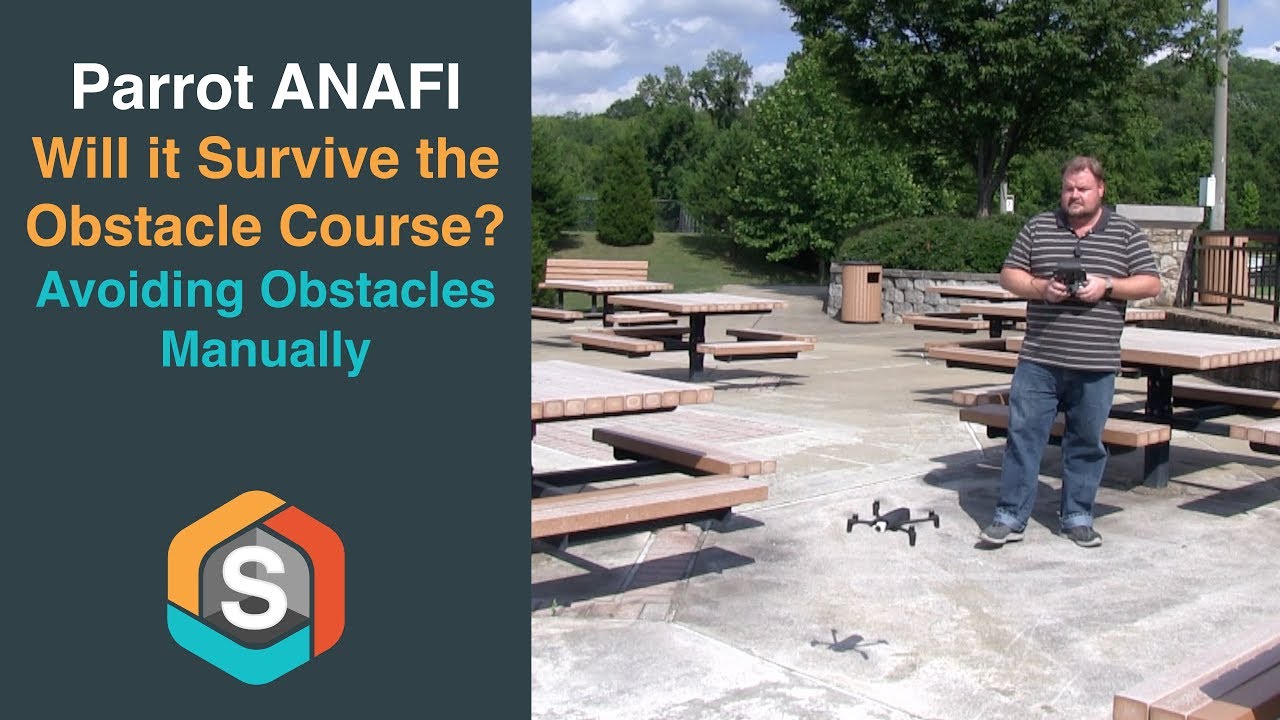 Parrot ANAFI
Will it Survive the Obstacle Course?
Avoiding Obstacles Manually

S